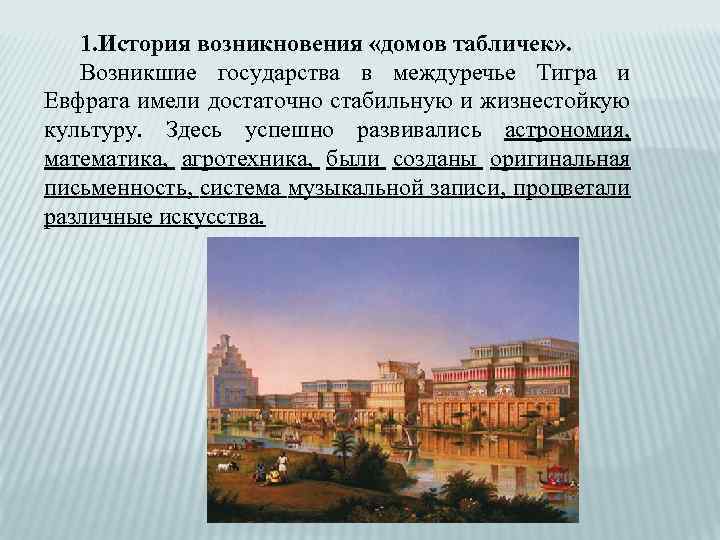 1.История возникновения «домов табличек».

Возникшие государства в междуречье Тигра и Евфрата имели достаточно стабильную и жизнестойкую культуру. Здесь успешно развивались астрономия, математика, агротехника, были созданы оригинальная письменность, система музыкальной записи, процветали различные искусства.